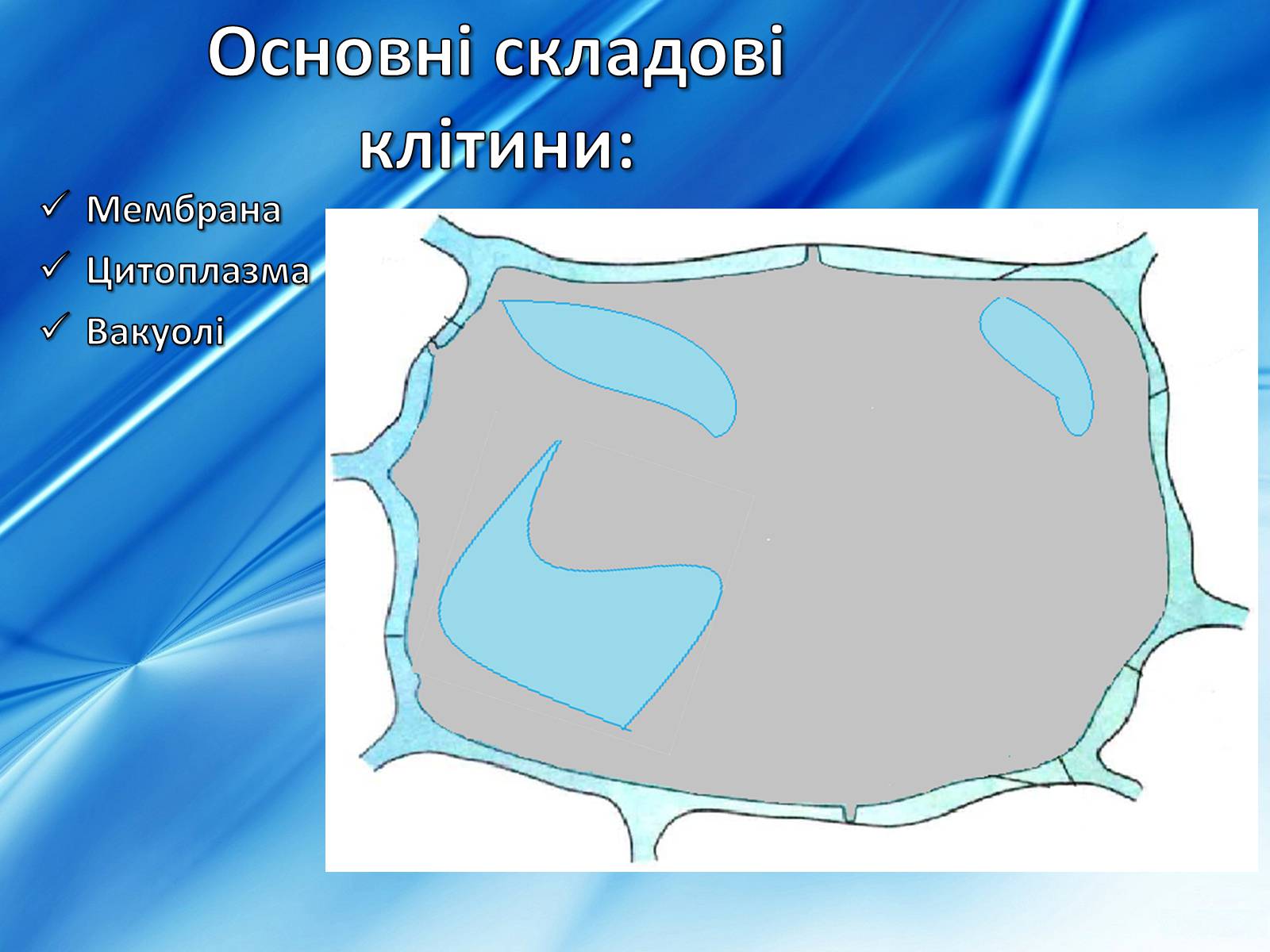 Основні складові клітини:

✓ Мембрана
✓ Цитоплазма
✓ Вакуолі